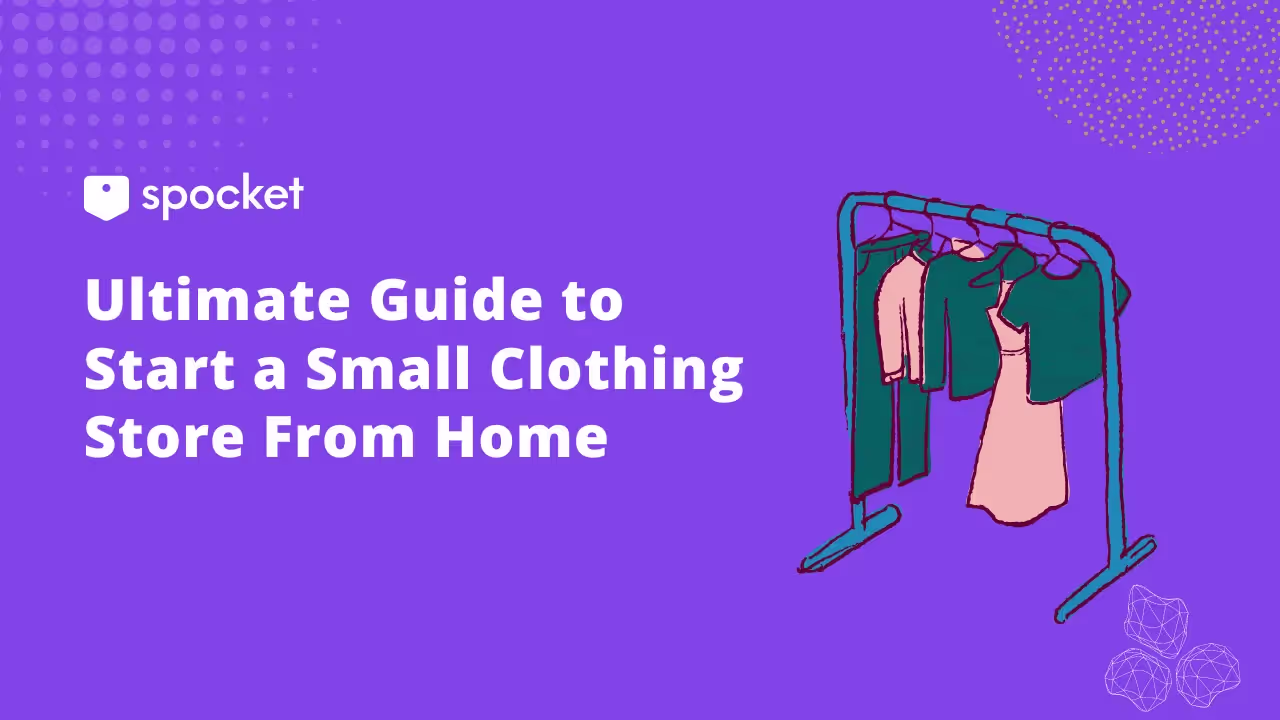 spocket

Ultimate Guide to Start a Small Clothing Store From Home